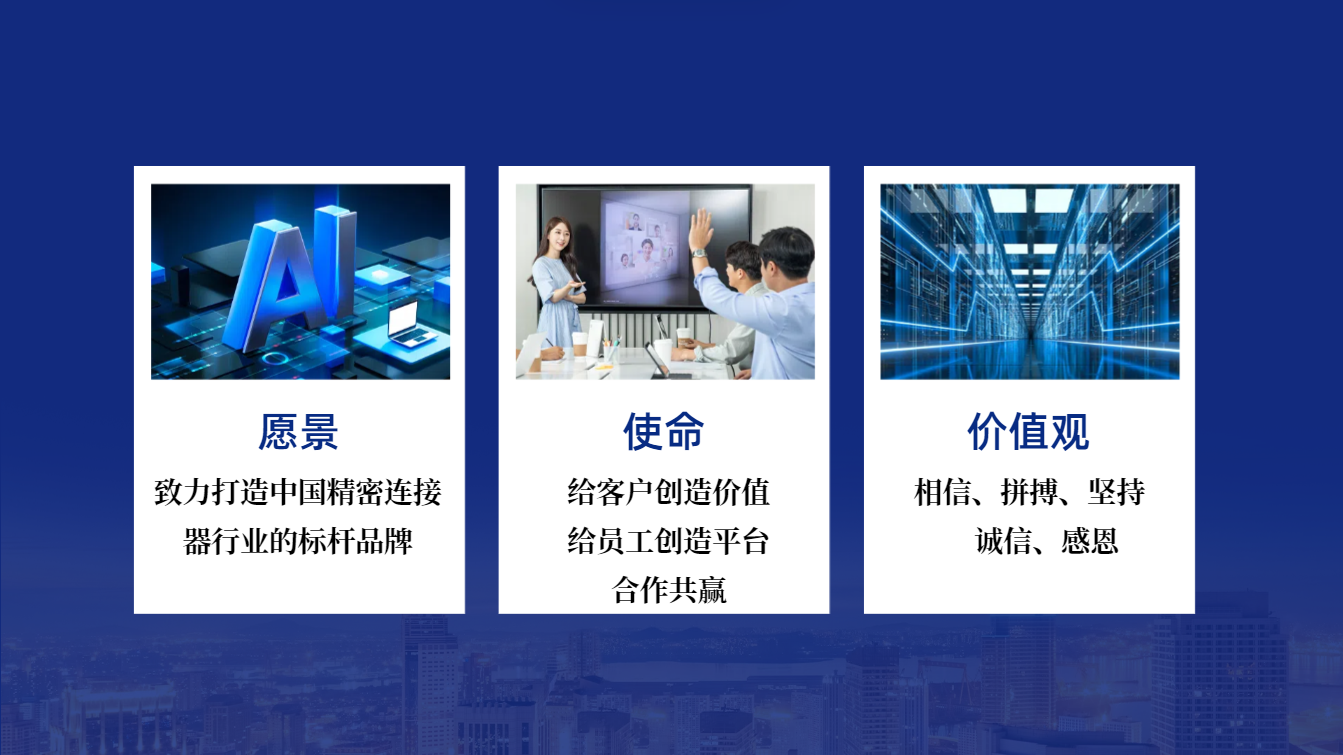 AI

愿景

致力打造中国精密连接器行业的标杆品牌

使命

给客户创造价值
给员工创造平台
合作共赢

价值观

相信、拼搏、坚持
诚信、感恩